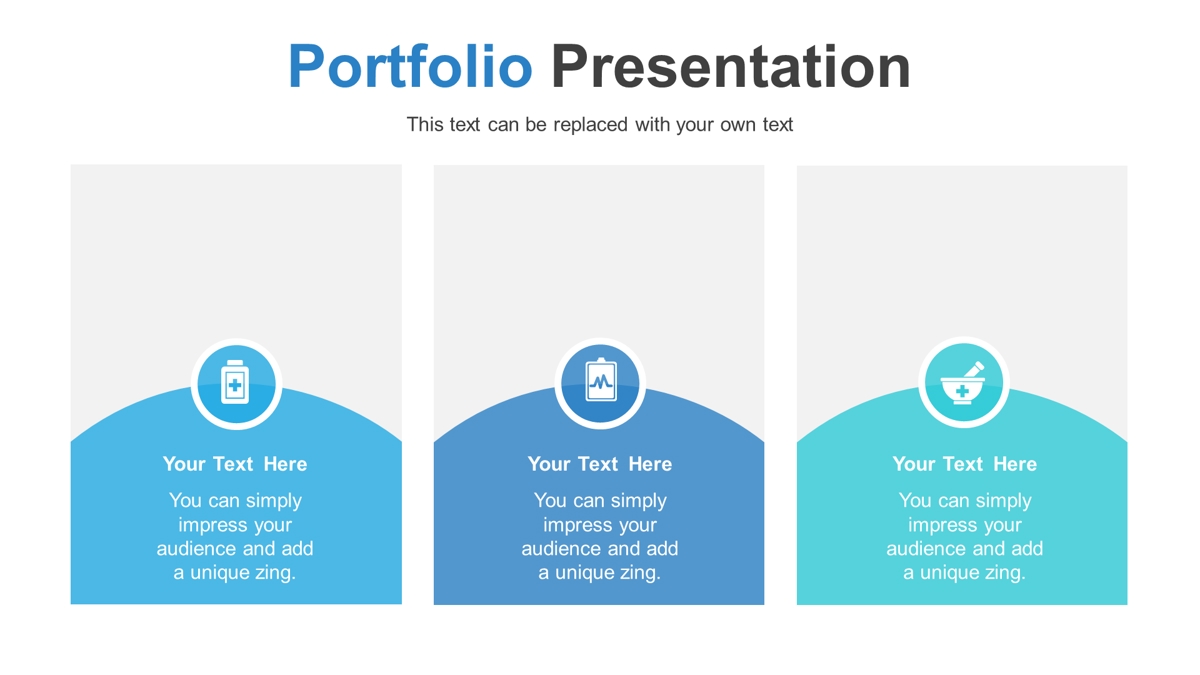 Portfolio Presentation

This text can be replaced with your own text

Your Text Here

You can simply impress your audience and add a unique zing.

Your Text Here

You can simply impress your audience and add a unique zing.

Your Text Here

You can simply impress your audience and add a unique zing.